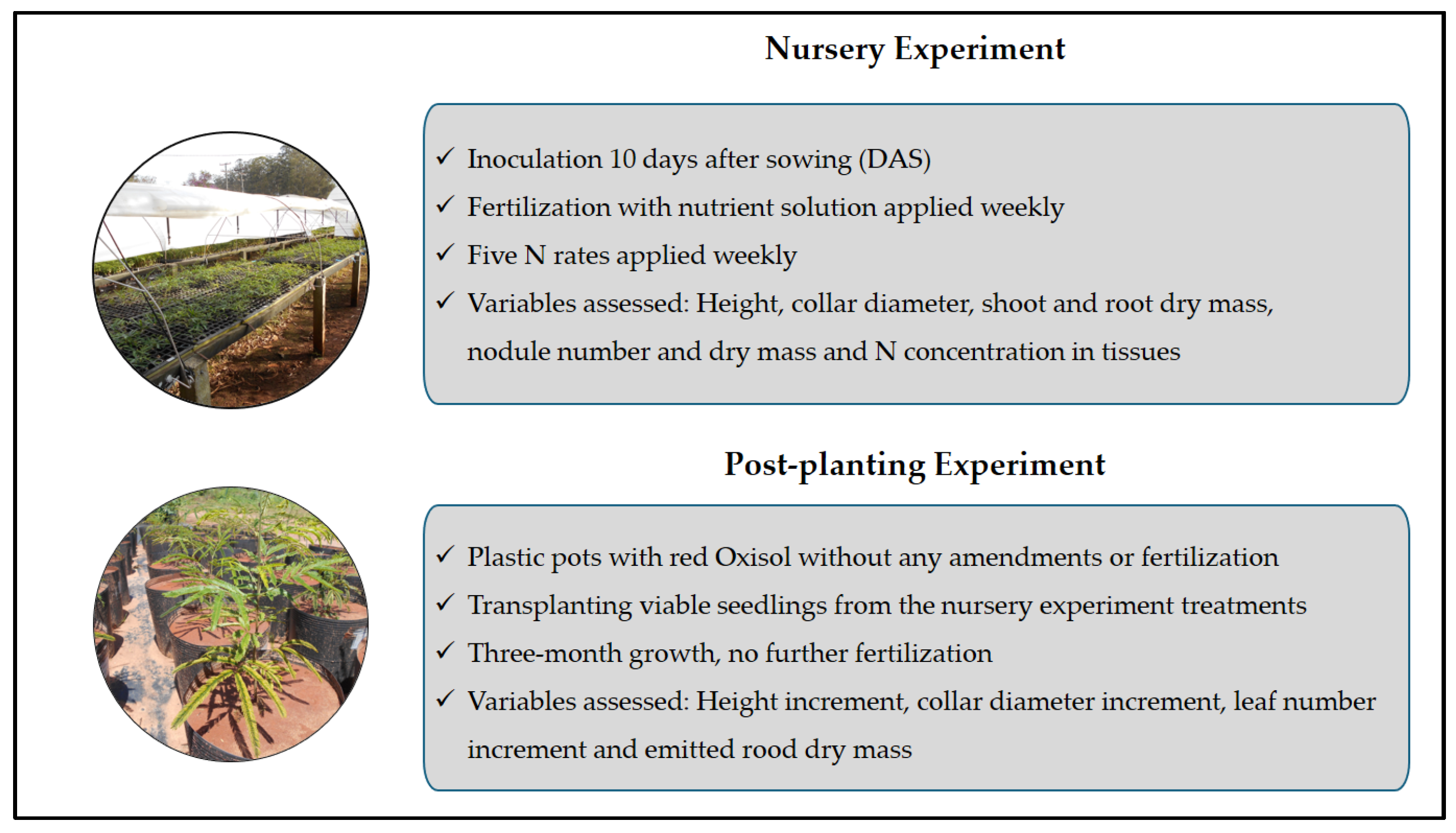 Nursery Experiment

✓ Inoculation 10 days after sowing (DAS)
✓ Fertilization with nutrient solution applied weekly
✓ Five N rates applied weekly
✓ Variables assessed: Height, collar diameter, shoot and root dry mass, nodule number and dry mass and N concentration in tissues

Post-planting Experiment

✓ Plastic pots with red Oxisol without any amendments or fertilization
✓ Transplanting viable seedlings from the nursery experiment treatments
✓ Three-month growth, no further fertilization
✓ Variables assessed: Height increment, collar diameter increment, leaf number increment and emitted rood dry mass